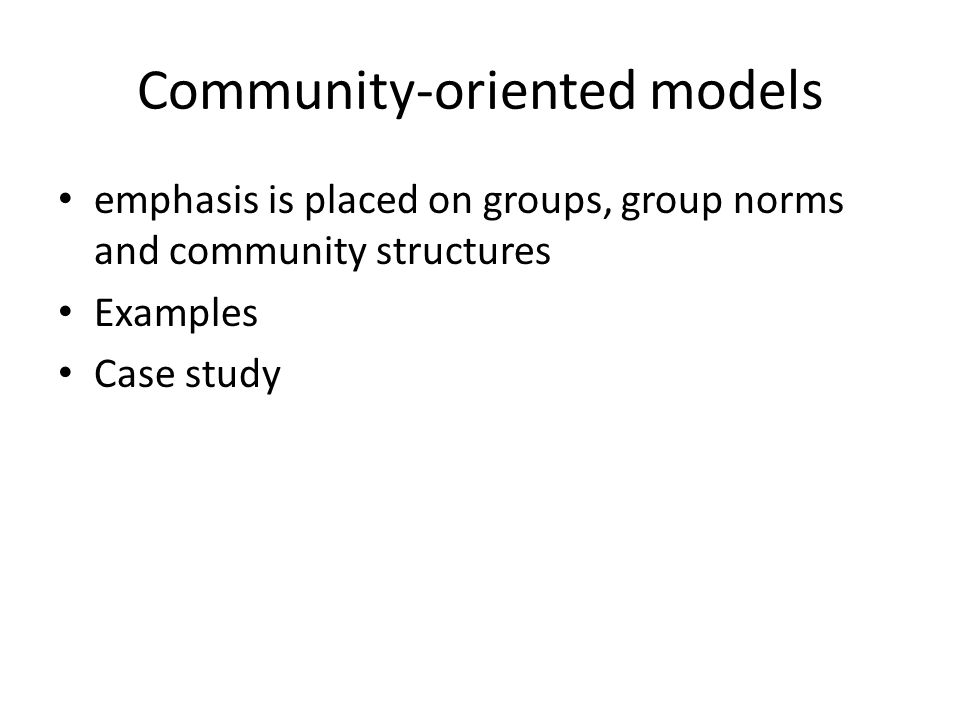 Community-oriented models

• emphasis is placed on groups, group norms and community structures
• Examples
• Case study